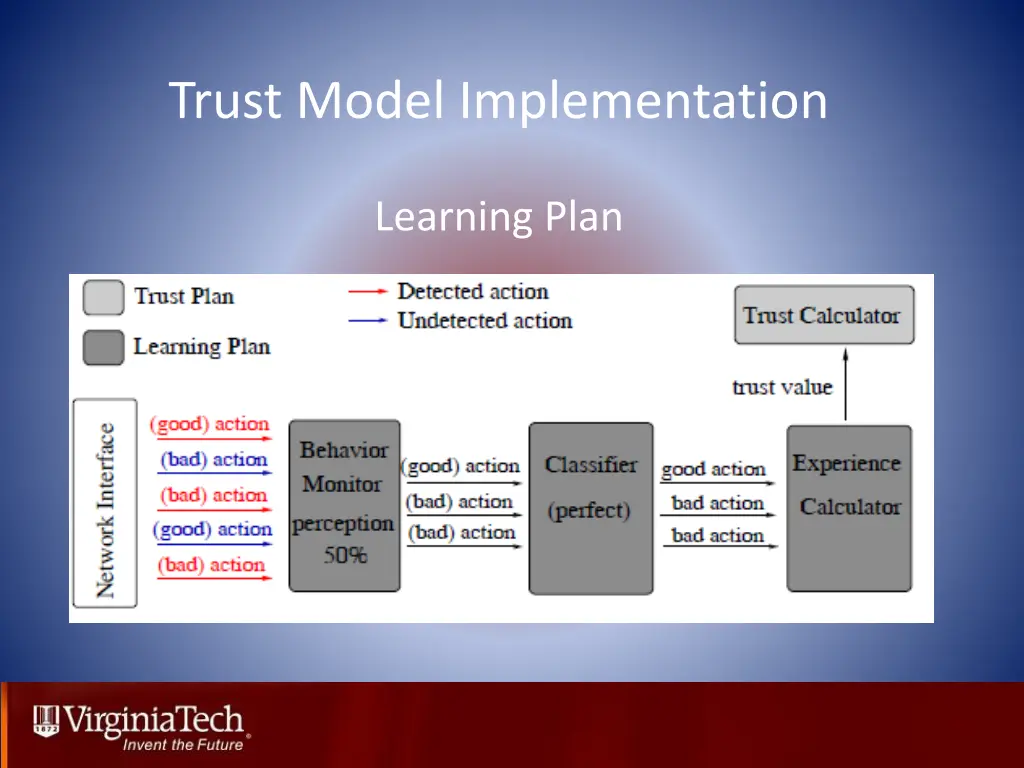 Trust Model Implementation

Learning Plan

Trust Plan

Learning Plan

Detected action

Undetected action

Trust Calculator

trust value

Network Interface

(good) action

(bad) action

(bad) action

(good) action

(bad) action

Behavior Monitor perception 50%

(good) action

(bad) action

(bad) action

Classifier (perfect)

good action

bad action

bad action

Experience Calculator

1872 VirginiaTech Invent the Future